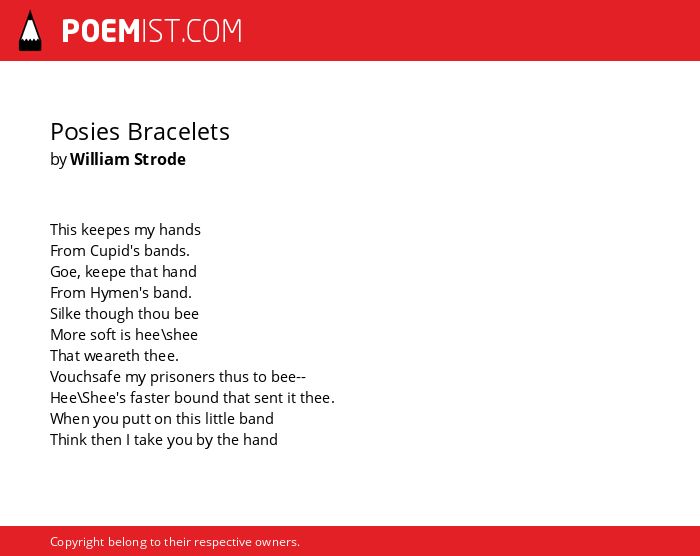 POEMIST.COM

Posies Bracelets
by William Strode

This keepes my hands
From Cupid's bands.
Goe, keepe that hand
From Hymen's band.
Silke though thou bee
More soft is hee\shee
That weareth thee.
Vouchsafe my prisoners thus to bee--
Hee\Shee's faster bound that sent it thee.
When you putt on this little band
Think then I take you by the hand

Copyright belong to their respective owners.